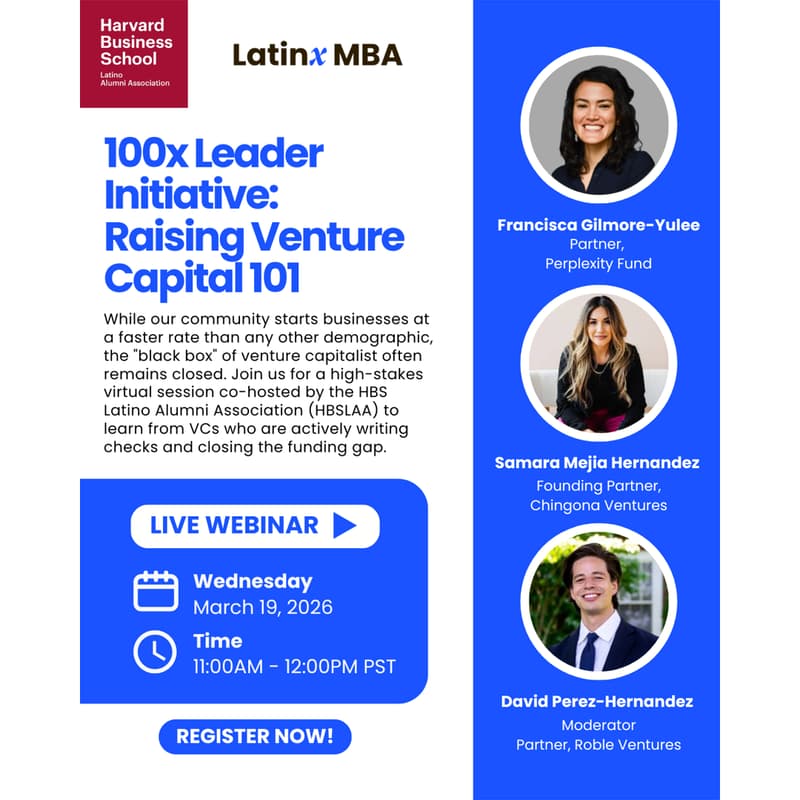 Harvard Business School
Latino Alumni Association

Latinx MBA

100x Leader Initiative: Raising Venture Capital 101

While our community starts businesses at a faster rate than any other demographic, the "black box" of venture capitalist often remains closed. Join us for a high-stakes virtual session co-hosted by the HBS Latino Alumni Association (HBSLAA) to learn from VCs who are actively writing checks and closing the funding gap.

LIVE WEBINAR

Wednesday
March 19, 2026

Time
11:00AM - 12:00PM PST

REGISTER NOW!

Francisca Gilmore-Yulee
Partner,
Perplexity Fund

Samara Mejia Hernandez
Founding Partner,
Chingona Ventures

David Perez-Hernandez
Moderator
Partner, Roble Ventures